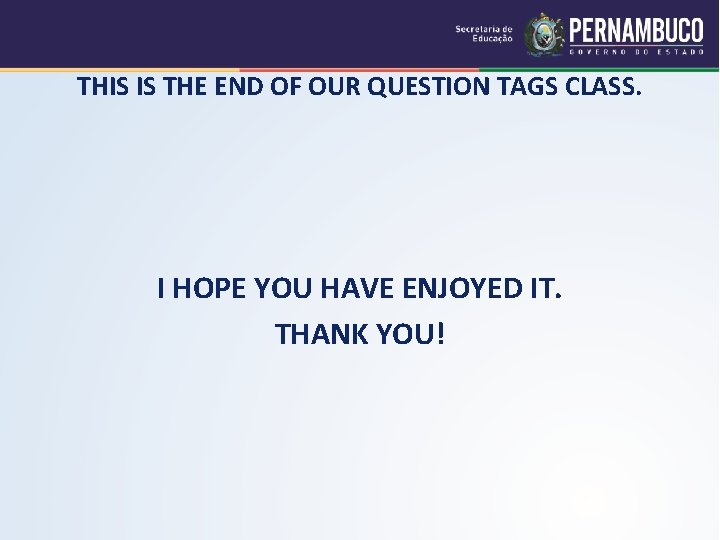 Secretaria de Educação
PERNAMBUCO
GOVERNO DO ESTADO

THIS IS THE END OF OUR QUESTION TAGS CLASS.

I HOPE YOU HAVE ENJOYED IT.

THANK YOU!